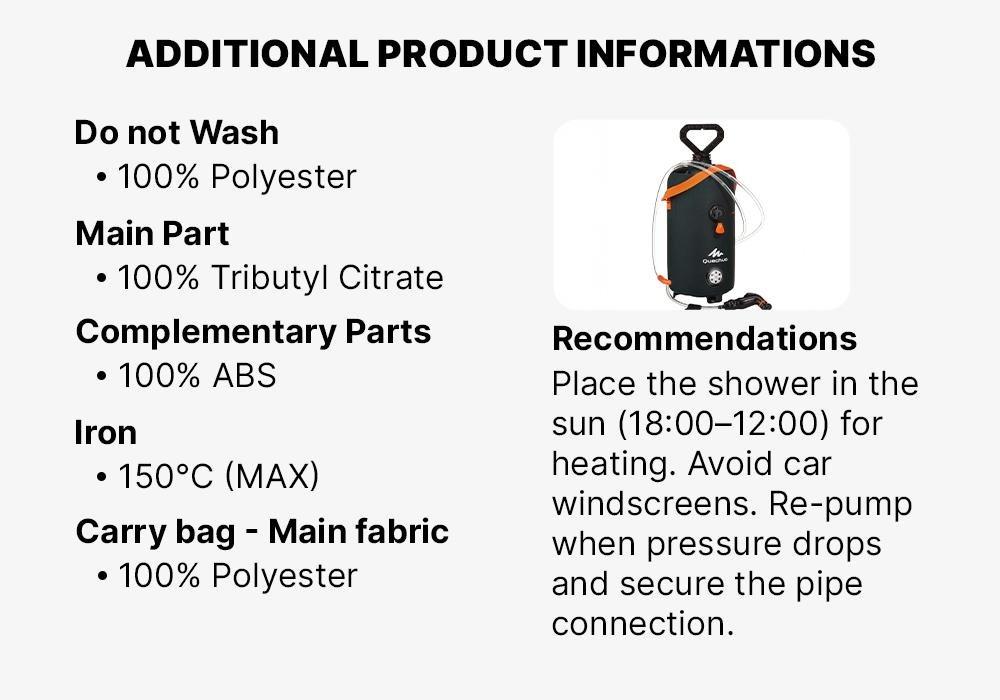 ADDITIONAL PRODUCT INFORMATIONS

Do not Wash
• 100% Polyester

Main Part
• 100% Tributyl Citrate

Complementary Parts
• 100% ABS

Iron
• 150°C (MAX)

Carry bag - Main fabric
• 100% Polyester

Quechua

Recommendations
Place the shower in the sun (18:00–12:00) for heating. Avoid car windscreens. Re-pump when pressure drops and secure the pipe connection.